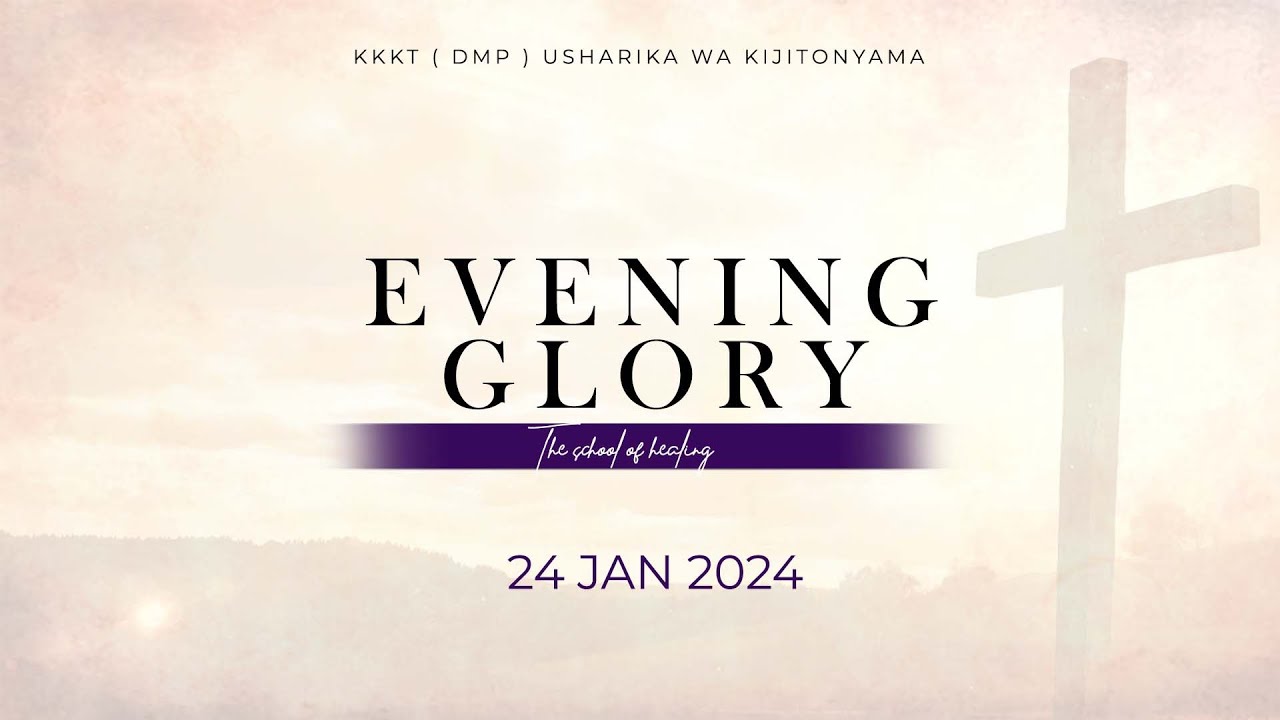 KKKT ( DMP ) USHARIKA WA KIJITONYAMA

EVENING
GLORY

The school of healing

24 JAN 2024